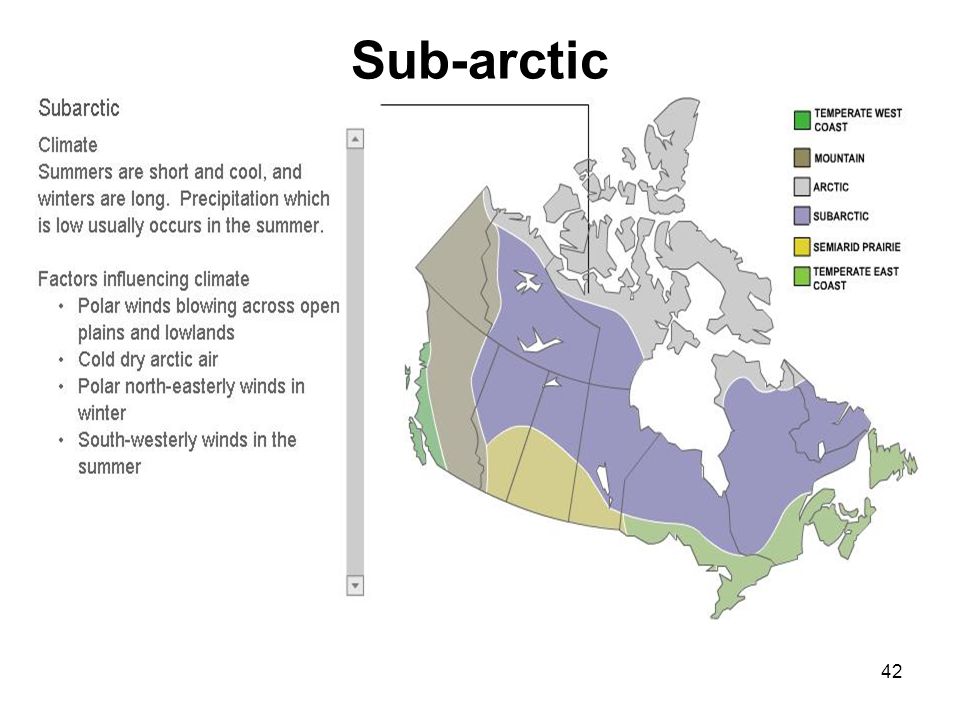 Sub-arctic

Subarctic

Climate
Summers are short and cool, and winters are long. Precipitation which is low usually occurs in the summer.

Factors influencing climate
• Polar winds blowing across open plains and lowlands
• Cold dry arctic air
• Polar north-easterly winds in winter
• South-westerly winds in the summer

TEMPERATE WEST COAST
MOUNTAIN
ARCTIC
SUBARCTIC
SEMIARID PRAIRIE
TEMPERATE EAST COAST

42